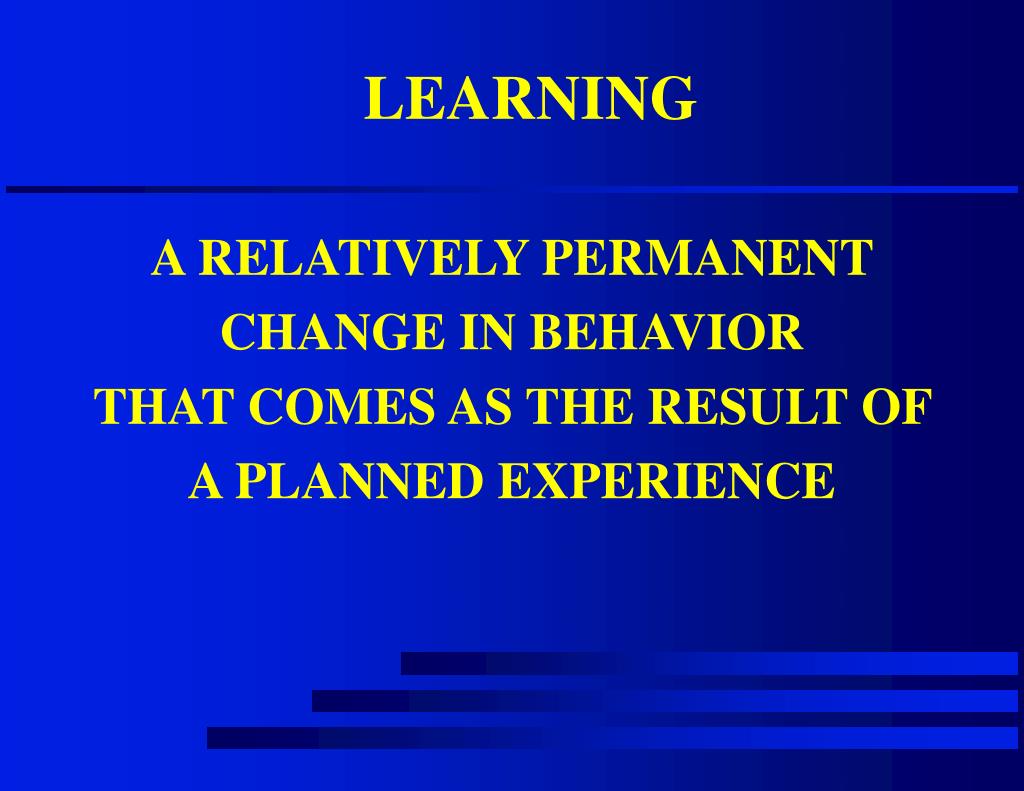 LEARNING

A RELATIVELY PERMANENT CHANGE IN BEHAVIOR THAT COMES AS THE RESULT OF A PLANNED EXPERIENCE